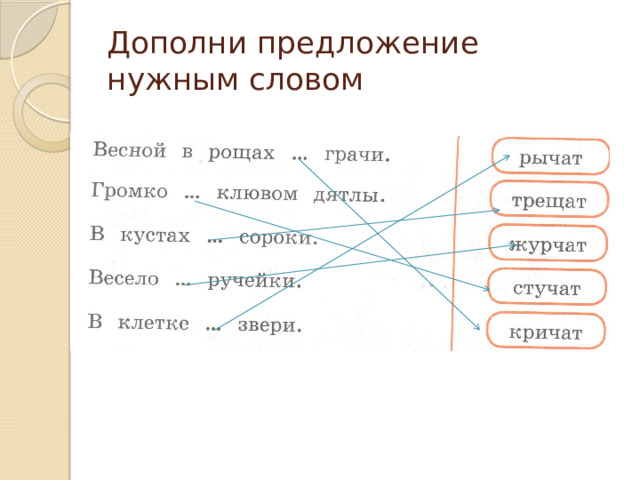 Дополни предложение нужным словом

Весной в рощах ... грачи.

Громко ... клювом дятлы.

В кустах ... сороки.

Весело ... ручейки.

В клетке ... звери.

рычат

трещат

журчат

стучат

кричат